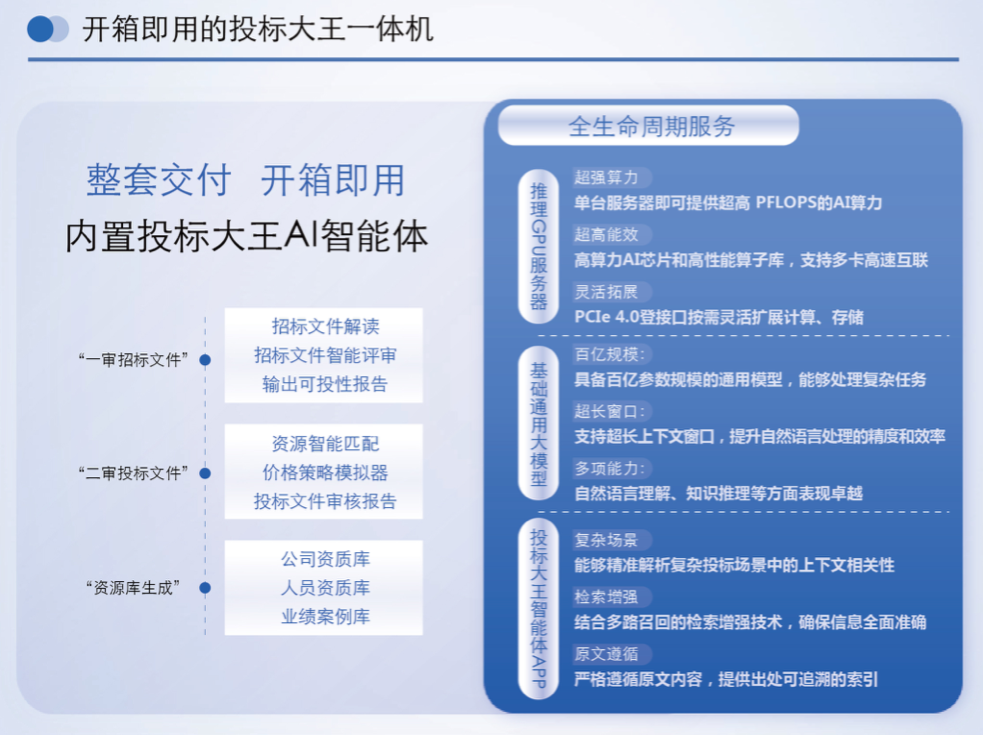 开箱即用的投标大王一体机

整套交付 开箱即用
内置投标大王AI智能体

“一审招标文件”
招标文件解读
招标文件智能评审
输出可投性报告

“二审投标文件”
资源智能匹配
价格策略模拟器
投标文件审核报告

“资源库生成”
公司资质库
人员资质库
业绩案例库

全生命周期服务

推理GPU服务器
超强算力
单台服务器即可提供超高 PFLOPS的AI算力
超高能效
高算力AI芯片和高性能算子库，支持多卡高速互联
灵活拓展
PCIe 4.0登接口按需灵活扩展计算、存储

基础通用大模型
百亿规模：
具备百亿参数规模的通用模型，能够处理复杂任务
超长窗口：
支持超长上下文窗口，提升自然语言处理的精度和效率
多项能力：
自然语言理解、知识推理等方面表现卓越

投标大王智能体APP
复杂场景
能够精准解析复杂投标场景中的上下文相关性
检索增强
结合多路召回的检索增强技术，确保信息全面准确
原文遵循
严格遵循原文内容，提供出处可追溯的索引